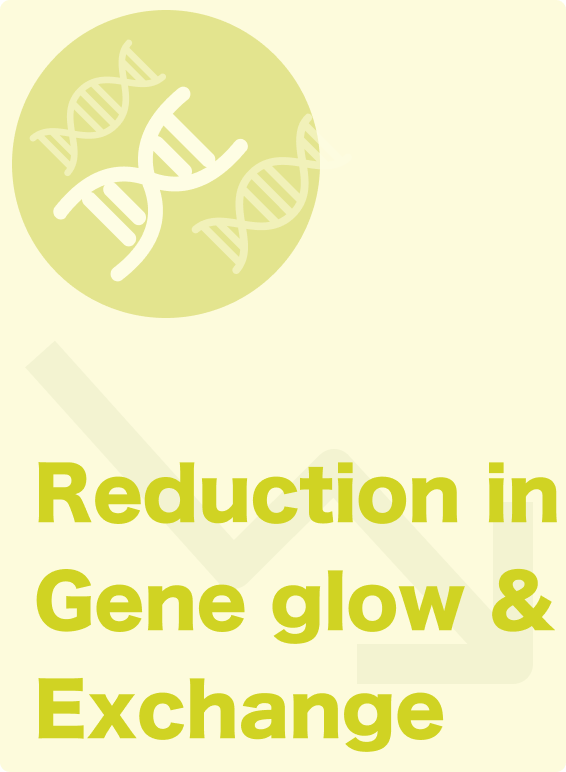 Reduction in Gene glow & Exchange